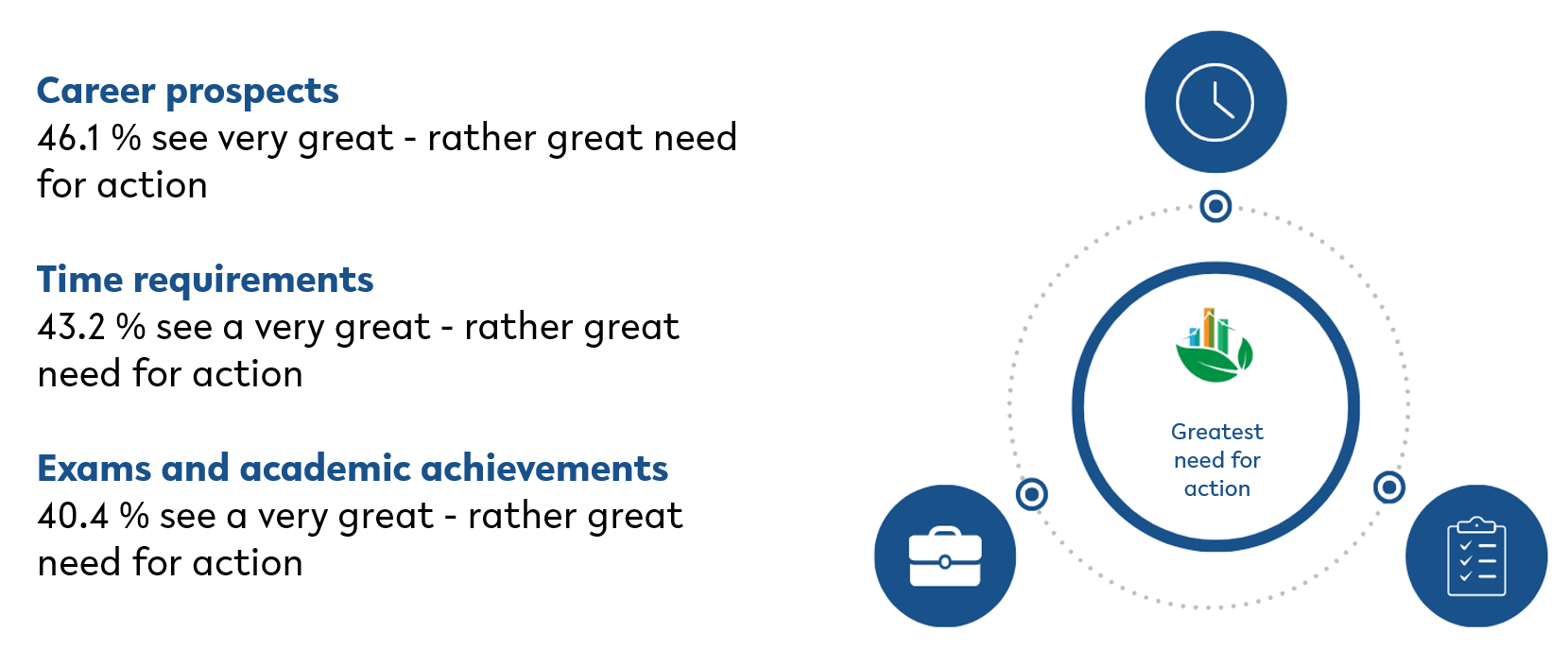 Career prospects
46.1 % see very great - rather great need for action

Time requirements
43.2 % see a very great - rather great need for action

Exams and academic achievements
40.4 % see a very great - rather great need for action

Greatest need for action